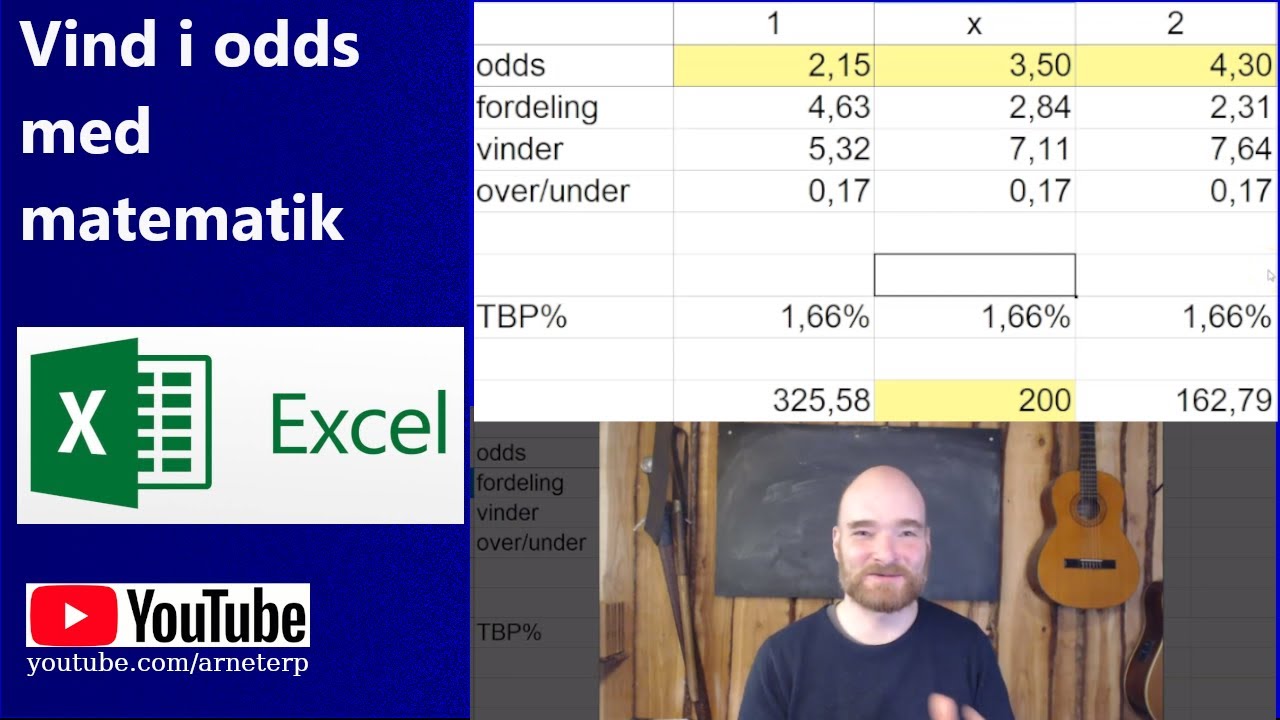 Vind i odds med matematik

X

Excel

YouTube

youtube.com/arneterp

|  | 1 | x | 2 |
|---|---|---|---|
| odds | 2,15 | 3,50 | 4,30 |
| fordeling | 4,63 | 2,84 | 2,31 |
| vinder | 5,32 | 7,11 | 7,64 |
| over/under | 0,17 | 0,17 | 0,17 |
|  |  |  |  |
|  |  |  |  |
| TBP% | 1,66% | 1,66% | 1,66% |
|  |  |  |  |
|  | 325,58 | 200 | 162,79 |

odds
fordeling
vinder
over/under
TBP%